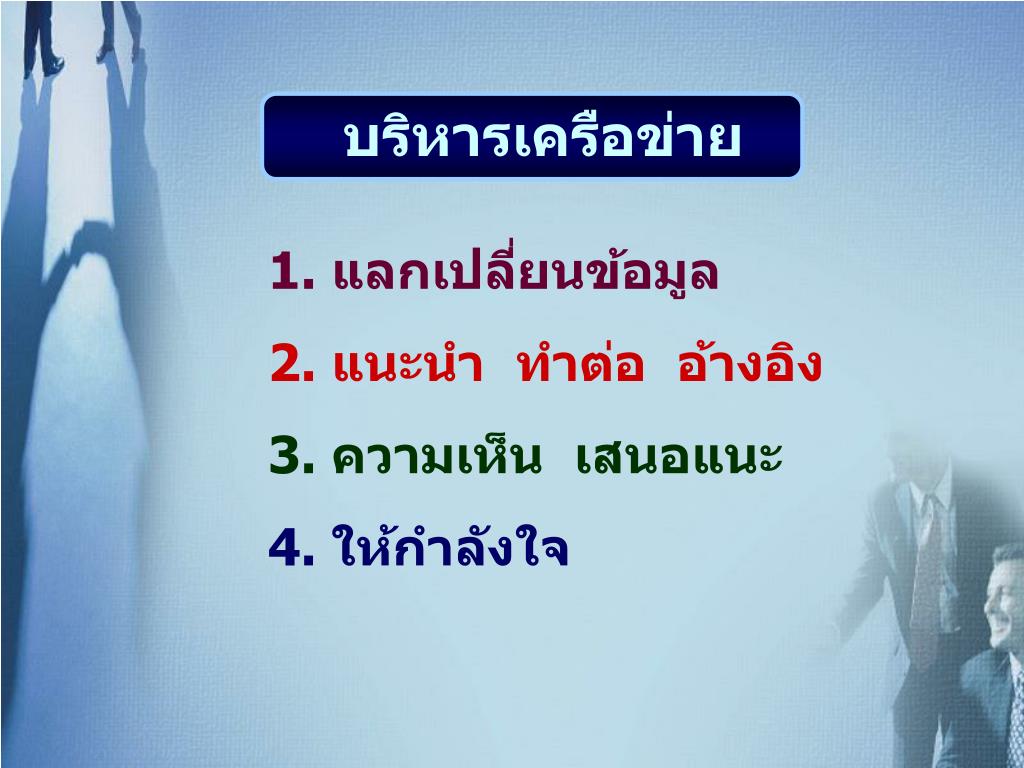 บริหารเครือข่าย

1. แลกเปลี่ยนข้อมูล

2. แนะนำ ทำต่อ อ้างอิง

3. ความเห็น เสนอแนะ

4. ให้กำลังใจ